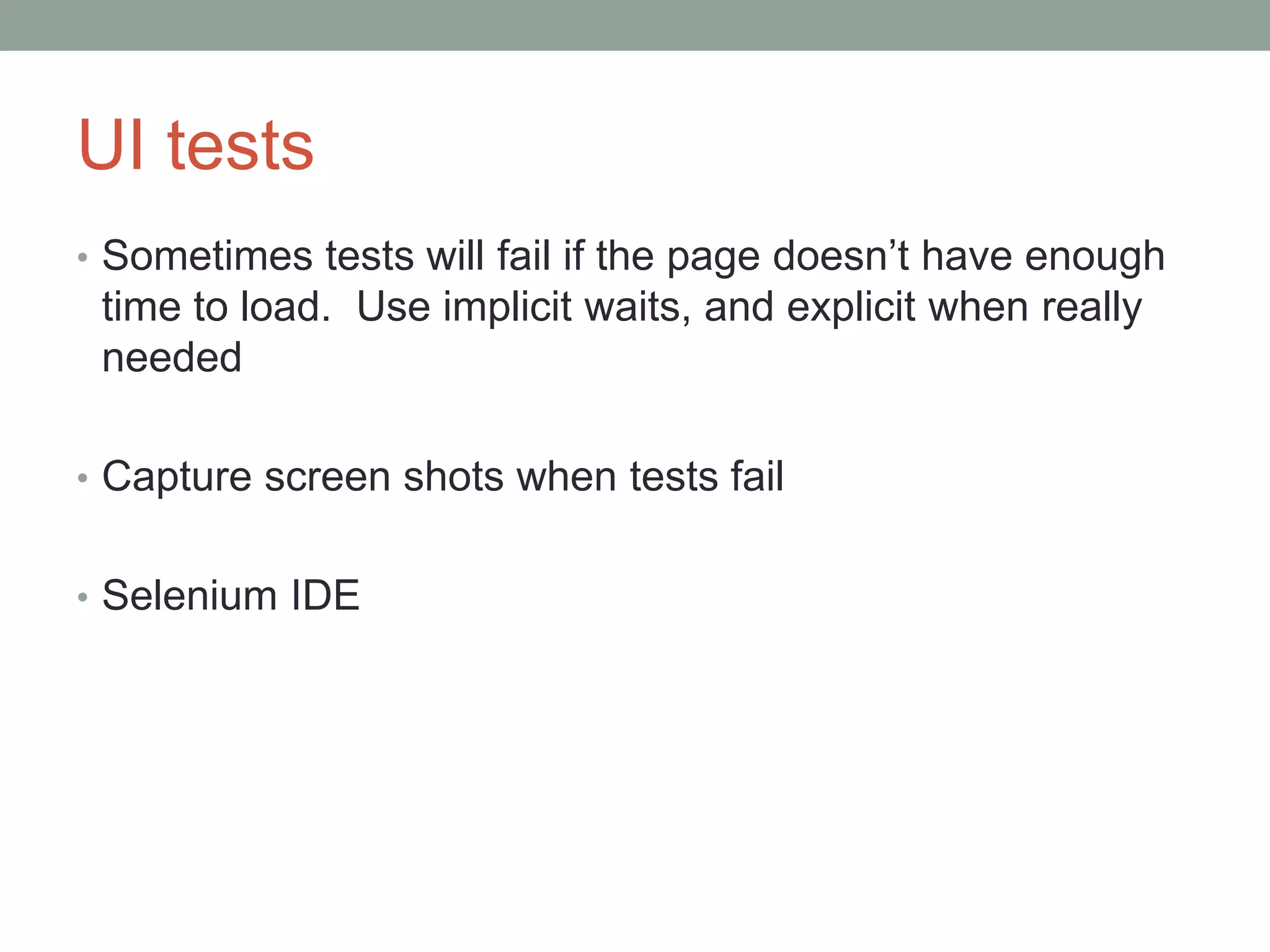 UI tests

• Sometimes tests will fail if the page doesn’t have enough time to load.  Use implicit waits, and explicit when really needed

• Capture screen shots when tests fail

• Selenium IDE